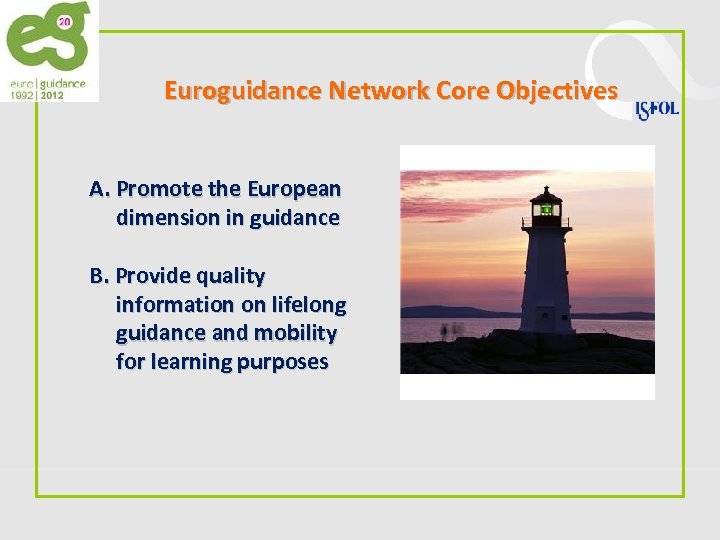 eg 20
euro | guidance
1992 | 2012

Euroguidance Network Core Objectives

ISFOL

A. Promote the European dimension in guidance

B. Provide quality information on lifelong guidance and mobility for learning purposes